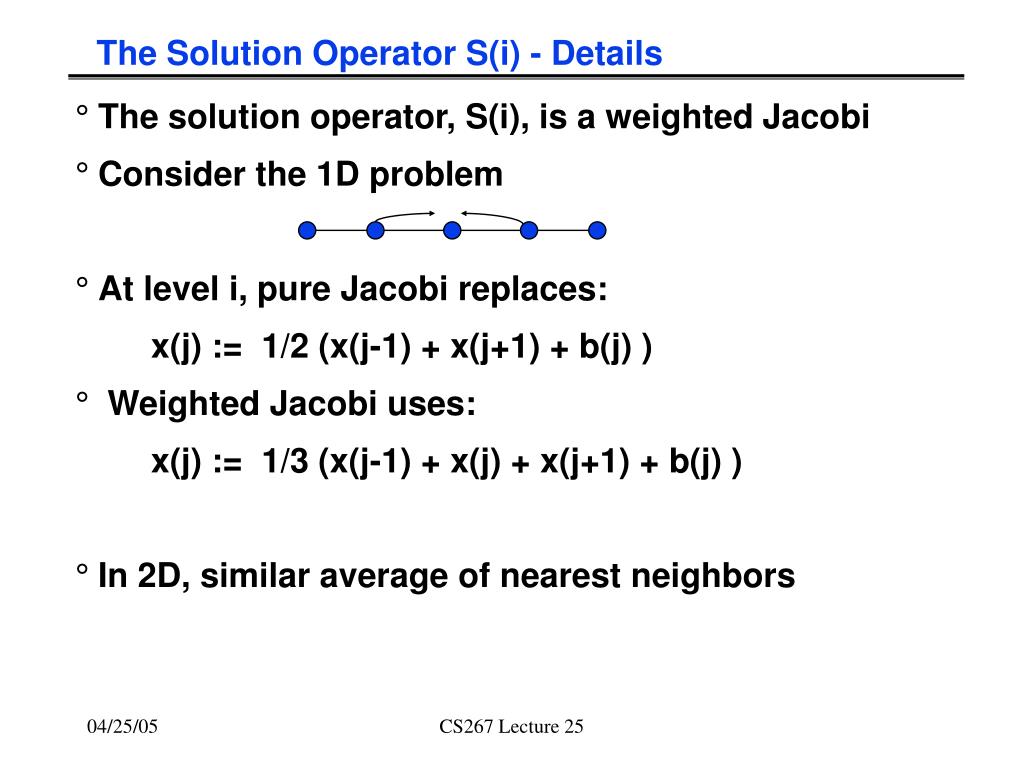 The Solution Operator S(i) - Details

° The solution operator, S(i), is a weighted Jacobi

° Consider the 1D problem

° At level i, pure Jacobi replaces:

x(j) := 1/2 (x(j-1) + x(j+1) + b(j) )

° Weighted Jacobi uses:

x(j) := 1/3 (x(j-1) + x(j) + x(j+1) + b(j) )

° In 2D, similar average of nearest neighbors

04/25/05

CS267 Lecture 25